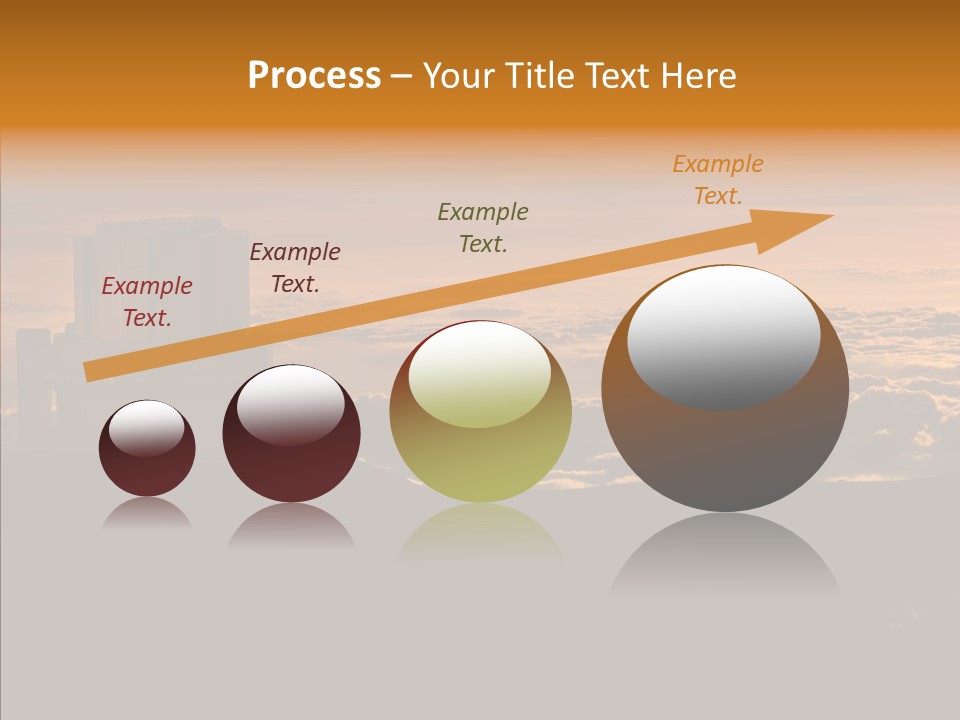 Process – Your Title Text Here

Example Text.

Example Text.

Example Text.

Example Text.